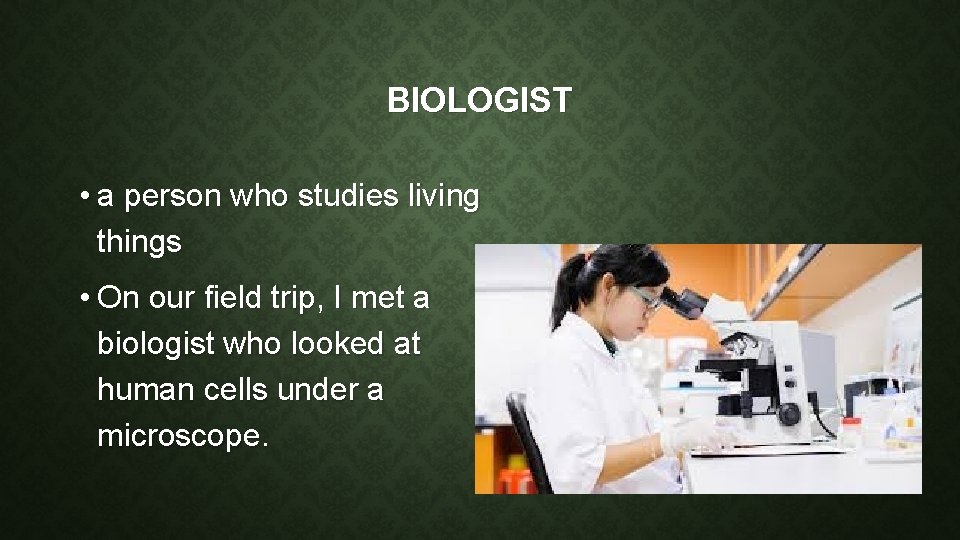 BIOLOGIST

• a person who studies living things

• On our field trip, I met a biologist who looked at human cells under a microscope.